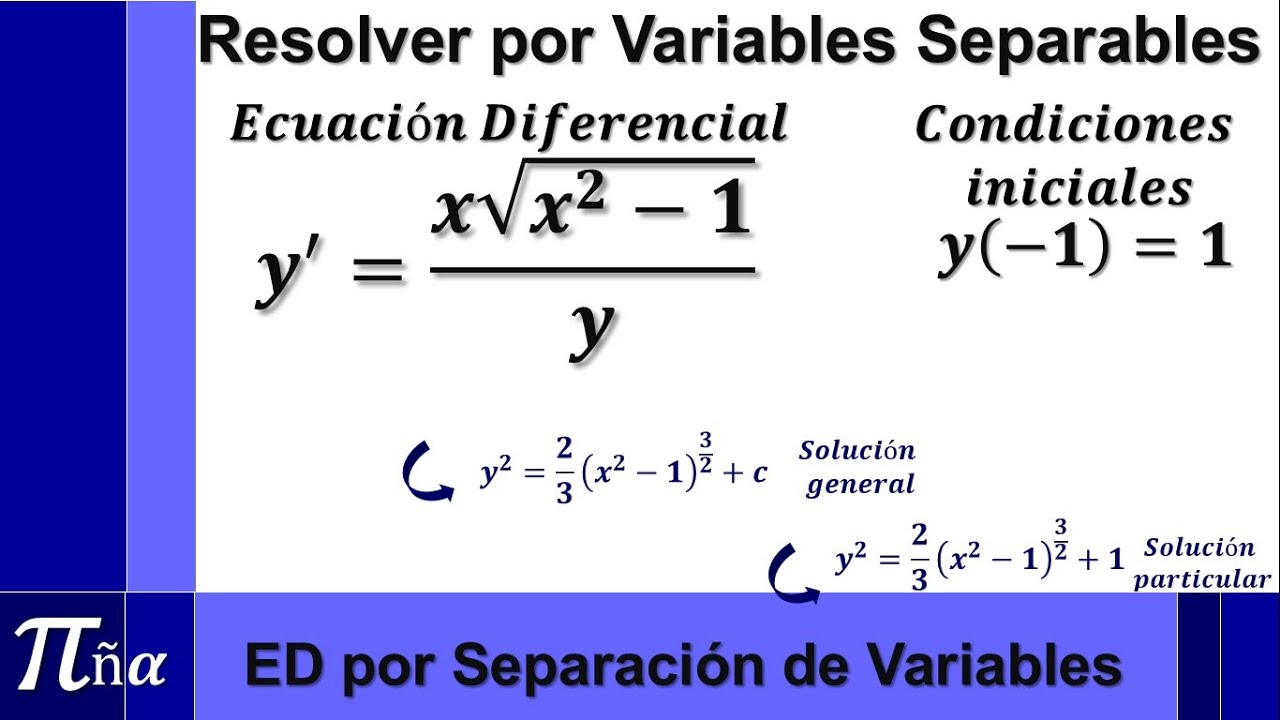 Resolver por Variables Separables

Ecuación Diferencial

$y' = \frac{x\sqrt{x^2-1}}{y}$

Condiciones iniciales

$y(-1) = 1$

$y^2 = \frac{2}{3}(x^2-1)^{\frac{3}{2}} + c$ Solución general

$y^2 = \frac{2}{3}(x^2-1)^{\frac{3}{2}} + 1$ Solución particular

$\pi$ñ$\alpha$

ED por Separación de Variables